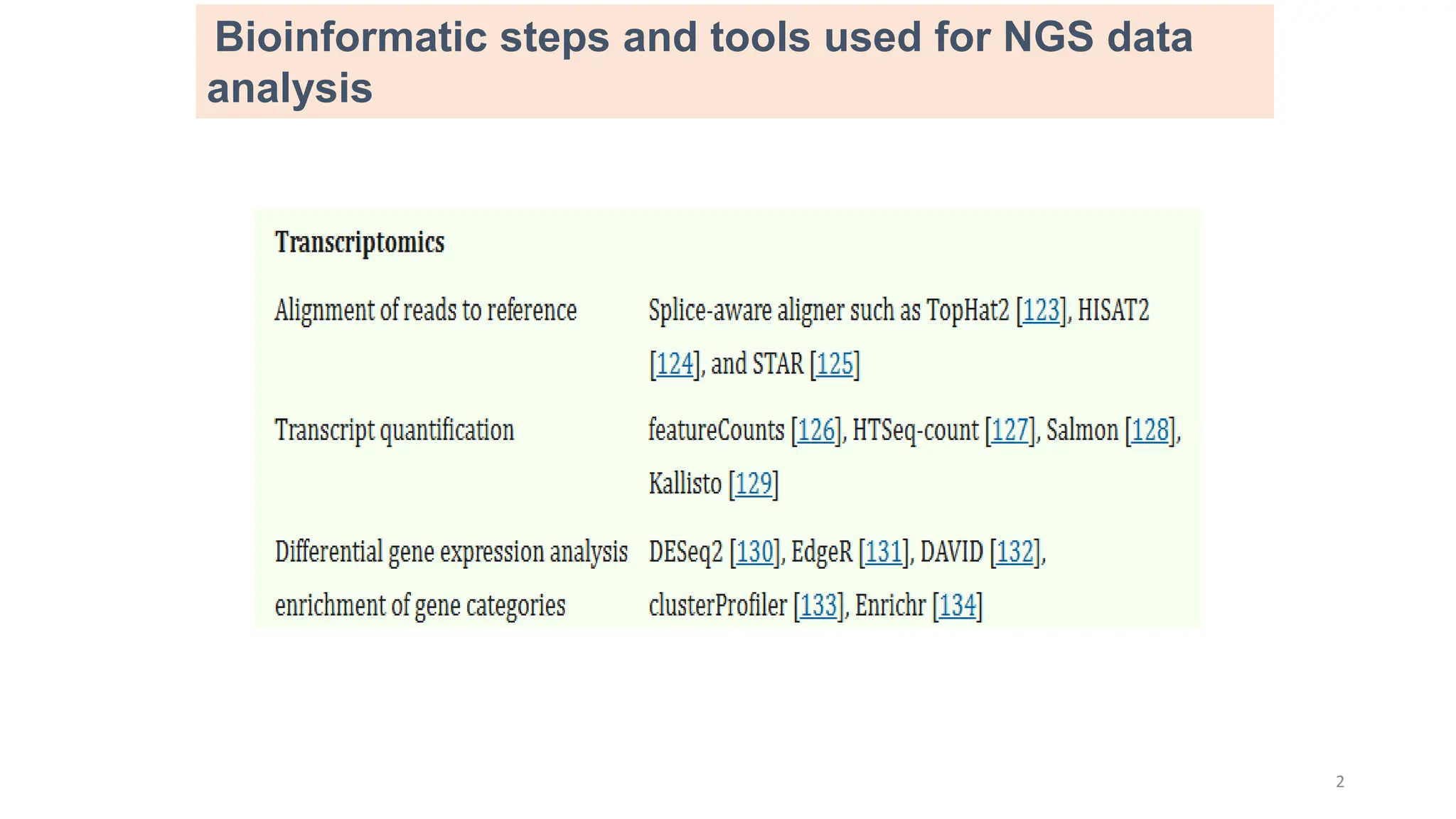 Bioinformatic steps and tools used for NGS data analysis

| Transcriptomics | |
|---|---|
| Alignment of reads to reference | Splice-aware aligner such as TopHat2 [123], HISAT2 [124], and STAR [125] |
| Transcript quantification | featureCounts [126], HTSeq-count [127], Salmon [128], Kallisto [129] |
| Differential gene expression analysis enrichment of gene categories | DESeq2 [130], EdgeR [131], DAVID [132], clusterProfiler [133], Enrichr [134] |

2